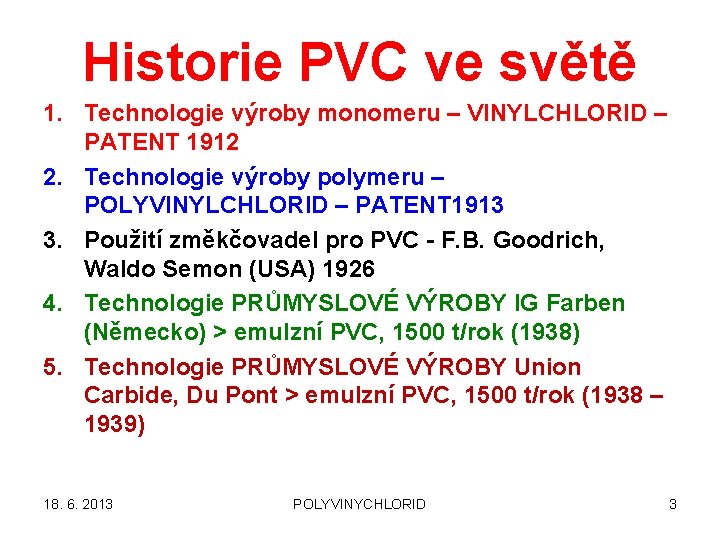 Historie PVC ve světě

1. Technologie výroby monomeru – VINYLCHLORID – PATENT 1912
2. Technologie výroby polymeru – POLYVINYLCHLORID – PATENT1913
3. Použití změkčovadel pro PVC - F.B. Goodrich, Waldo Semon (USA) 1926
4. Technologie PRŮMYSLOVÉ VÝROBY IG Farben (Německo) > emulzní PVC, 1500 t/rok (1938)
5. Technologie PRŮMYSLOVÉ VÝROBY Union Carbide, Du Pont > emulzní PVC, 1500 t/rok (1938 – 1939)

18. 6. 2013
POLYVINYCHLORID
3